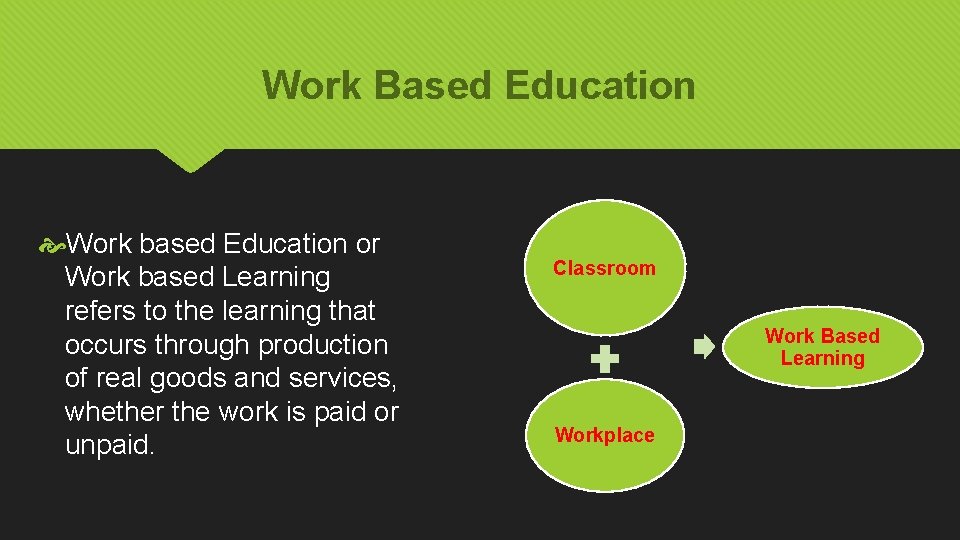 Work Based Education

Work based Education or Work based Learning refers to the learning that occurs through production of real goods and services, whether the work is paid or unpaid.

Classroom

Workplace

Work Based Learning